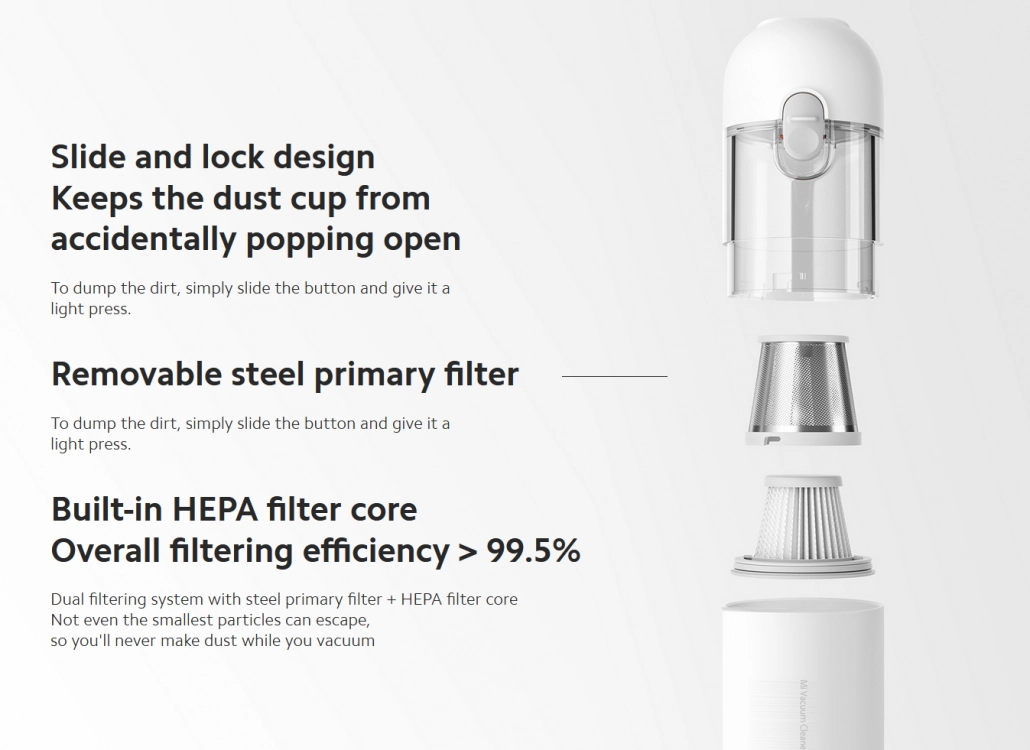 Slide and lock design
Keeps the dust cup from accidentally popping open

To dump the dirt, simply slide the button and give it a light press.

Removable steel primary filter

To dump the dirt, simply slide the button and give it a light press.

Built-in HEPA filter core
Overall filtering efficiency > 99.5%

Dual filtering system with steel primary filter + HEPA filter core
Not even the smallest particles can escape,
so you'll never make dust while you vacuum

Mi Vacuum Cleaner